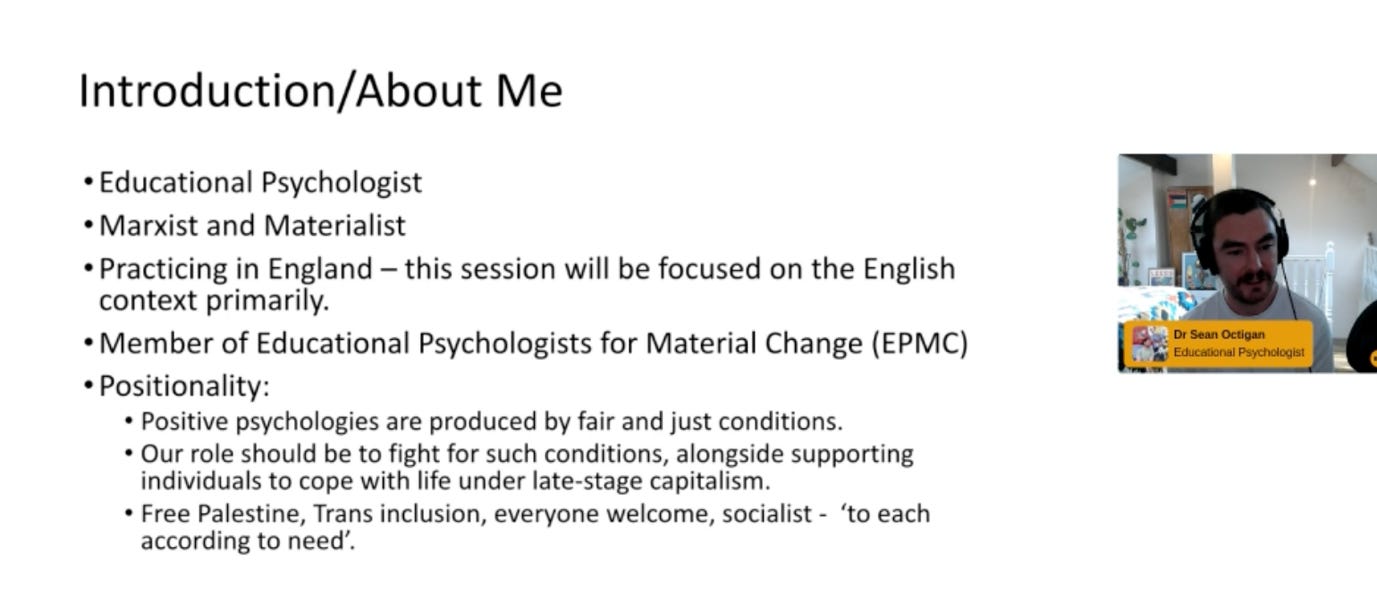 Introduction/About Me

• Educational Psychologist
• Marxist and Materialist
• Practicing in England – this session will be focused on the English context primarily.
• Member of Educational Psychologists for Material Change (EPMC)
• Positionality:
  • Positive psychologies are produced by fair and just conditions.
  • Our role should be to fight for such conditions, alongside supporting individuals to cope with life under late-stage capitalism.
  • Free Palestine, Trans inclusion, everyone welcome, socialist - 'to each according to need'.

Dr Sean Octigan
Educational Psychologist